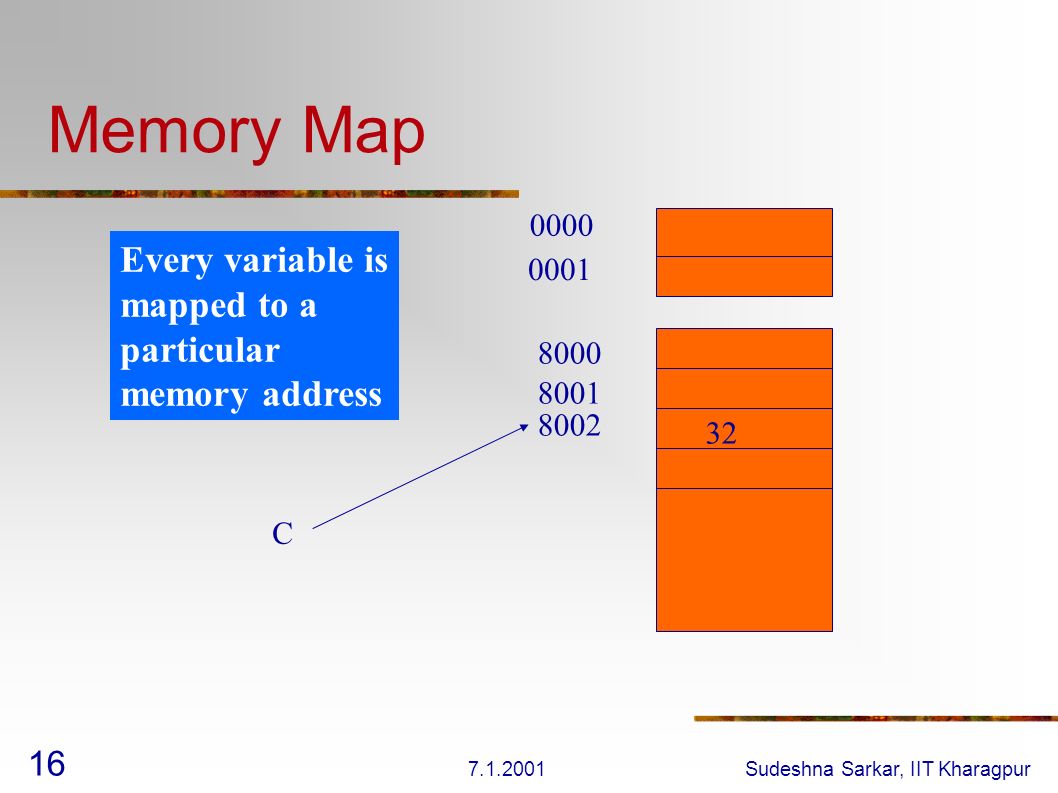 Memory Map

Every variable is mapped to a particular memory address

0000
0001

8000
8001
8002

32

C

16

7.1.2001

Sudeshna Sarkar, IIT Kharagpur